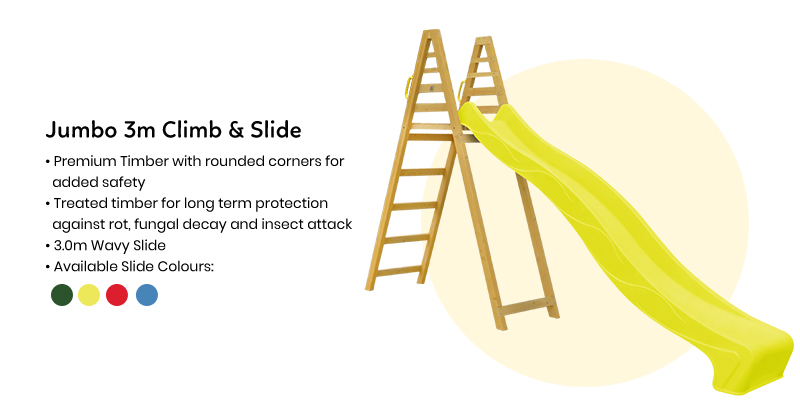 Jumbo 3m Climb & Slide

• Premium Timber with rounded corners for added safety
• Treated timber for long term protection against rot, fungal decay and insect attack
• 3.0m Wavy Slide
• Available Slide Colours: